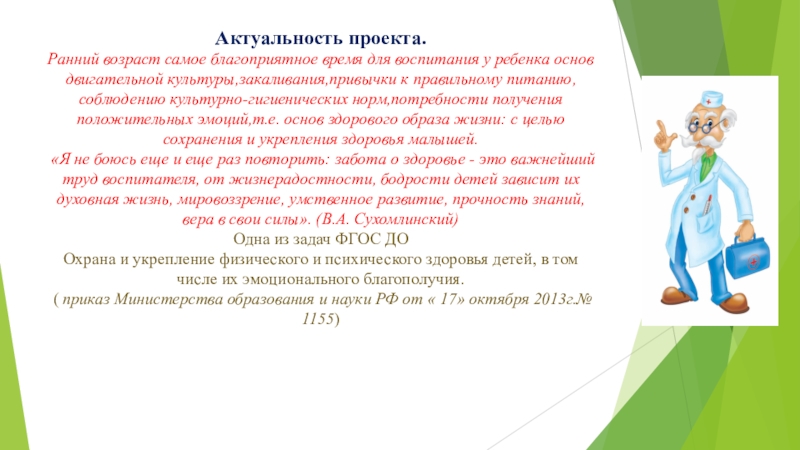 Актуальность проекта.
Ранний возраст самое благоприятное время для воспитания у ребенка основ двигательной культуры,закаливания,привычки к правильному питанию, соблюдению культурно-гигиенических норм,потребности получения положительных эмоций,т.е. основ здорового образа жизни: с целью сохранения и укрепления здоровья малышей.
«Я не боюсь еще и еще раз повторить: забота о здоровье - это важнейший труд воспитателя, от жизнерадостности, бодрости детей зависит их духовная жизнь, мировоззрение, умственное развитие, прочность знаний, вера в свои силы». (В.А. Сухомлинский)
Одна из задач ФГОС ДО
Охрана и укрепление физического и психического здоровья детей, в том числе их эмоционального благополучия.
( приказ Министерства образования и науки РФ от « 17» октября 2013г.№ 1155)